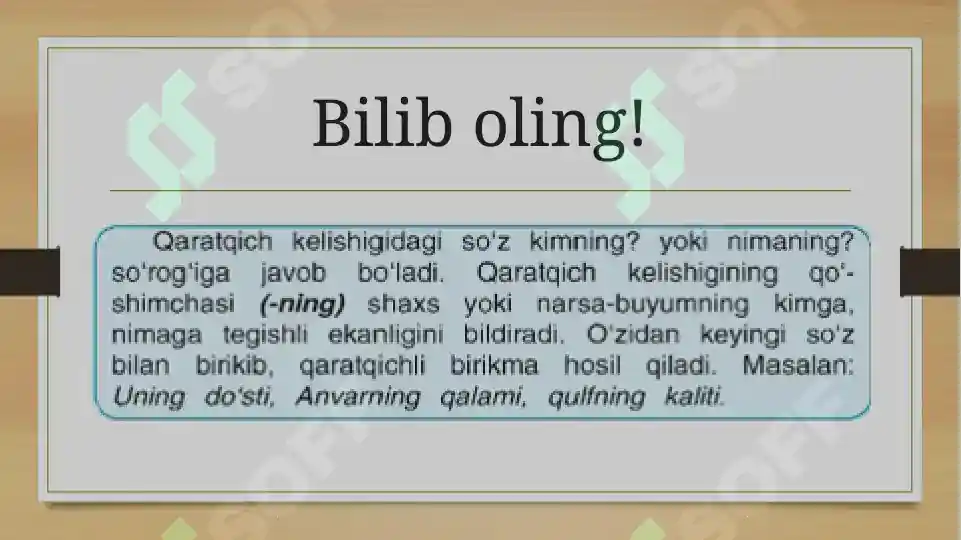 Bilib oling!

Qaratqich kelishigidagi so'z kimning? yoki nimaning? so'rog'iga javob bo'ladi. Qaratqich kelishigining qo'shimchasi (-ning) shaxs yoki narsa-buyumning kimga, nimaga tegishli ekanligini bildiradi. O'zidan keyingi so'z bilan birikib, qaratqichli birikma hosil qiladi. Masalan: Uning do'sti, Anvarning qalami, qulfning kaliti.